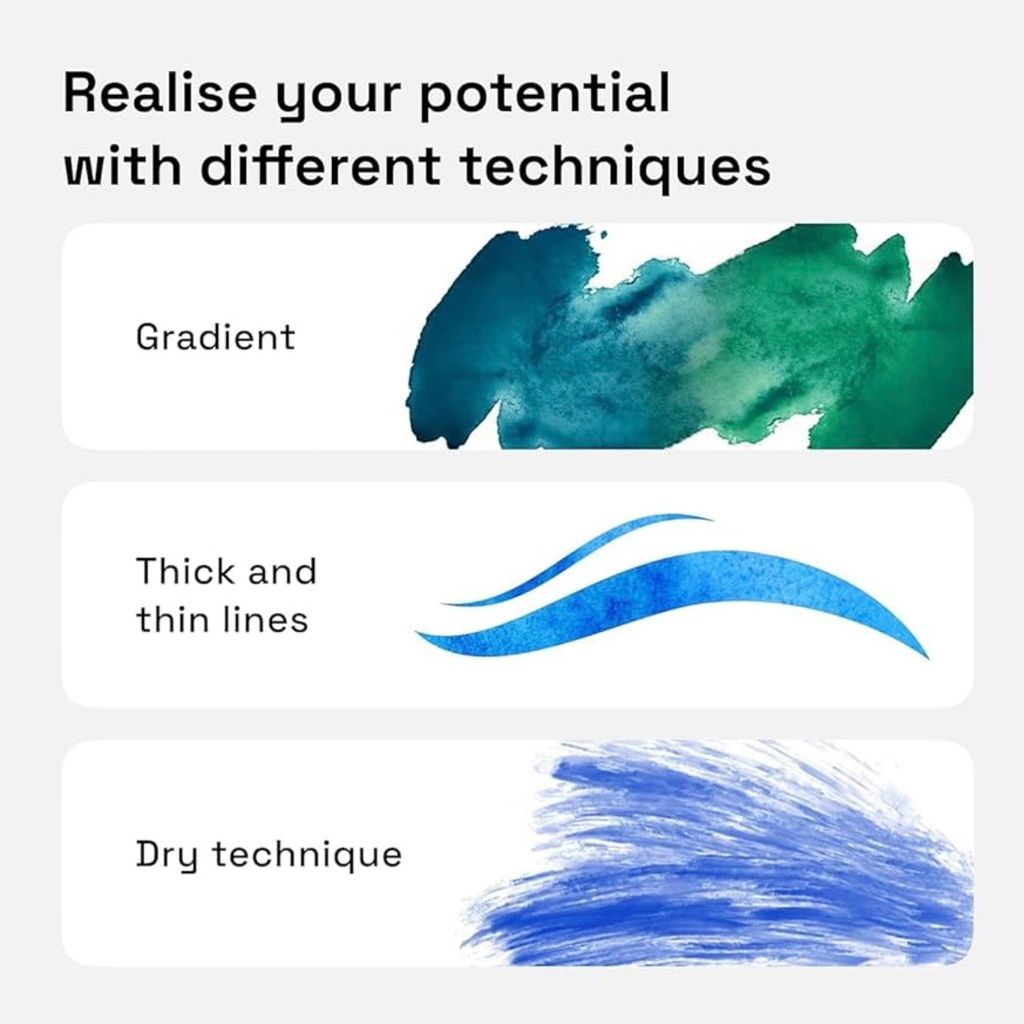 Realise your potential with different techniques

Gradient

Thick and thin lines

Dry technique